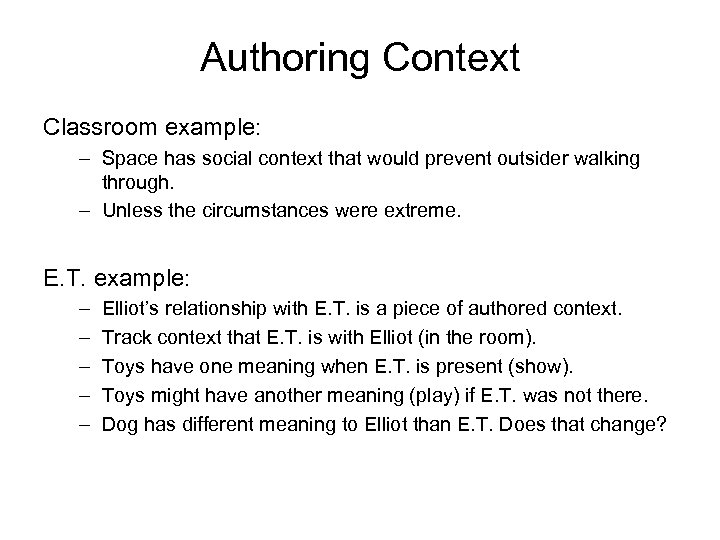 Authoring Context

Classroom example:
– Space has social context that would prevent outsider walking through.
– Unless the circumstances were extreme.

E.T. example:
– Elliot's relationship with E.T. is a piece of authored context.
– Track context that E.T. is with Elliot (in the room).
– Toys have one meaning when E.T. is present (show).
– Toys might have another meaning (play) if E.T. was not there.
– Dog has different meaning to Elliot than E.T. Does that change?